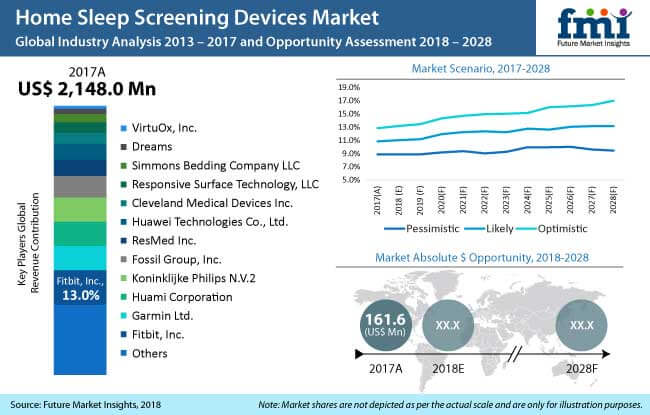 Home Sleep Screening Devices Market
Global Industry Analysis 2013 – 2017 and Opportunity Assessment 2018 – 2028

fmi
Future Market Insights

2017A
US$ 2,148.0 Mn

Key Players Global Revenue Contribution

Fitbit, Inc.,
13.0%

VirtuOx, Inc.
Dreams
Simmons Bedding Company LLC
Responsive Surface Technology, LLC
Cleveland Medical Devices Inc.
Huawei Technologies Co., Ltd.
ResMed Inc.
Fossil Group, Inc.
Koninklijke Philips N.V.2
Huami Corporation
Garmin Ltd.
Fitbit, Inc.
Others

Market Scenario, 2017-2028

19.0%
17.0%
15.0%
13.0%
11.0%
9.0%
7.0%
5.0%

2017(A) 2018 (E) 2019 (F) 2020(F) 2021(F) 2022(F) 2023(F) 2024(F) 2025(F) 2026(F) 2027(F) 2028(F)

Pessimistic Likely Optimistic

Market Absolute $ Opportunity, 2018-2028

161.6
(US$ Mn)
XX.X
XX.X

2017A 2018E 2028F

Source: Future Market Insights, 2018
Note: Market shares are not depicted as per the actual scale and are only for illustration purposes.